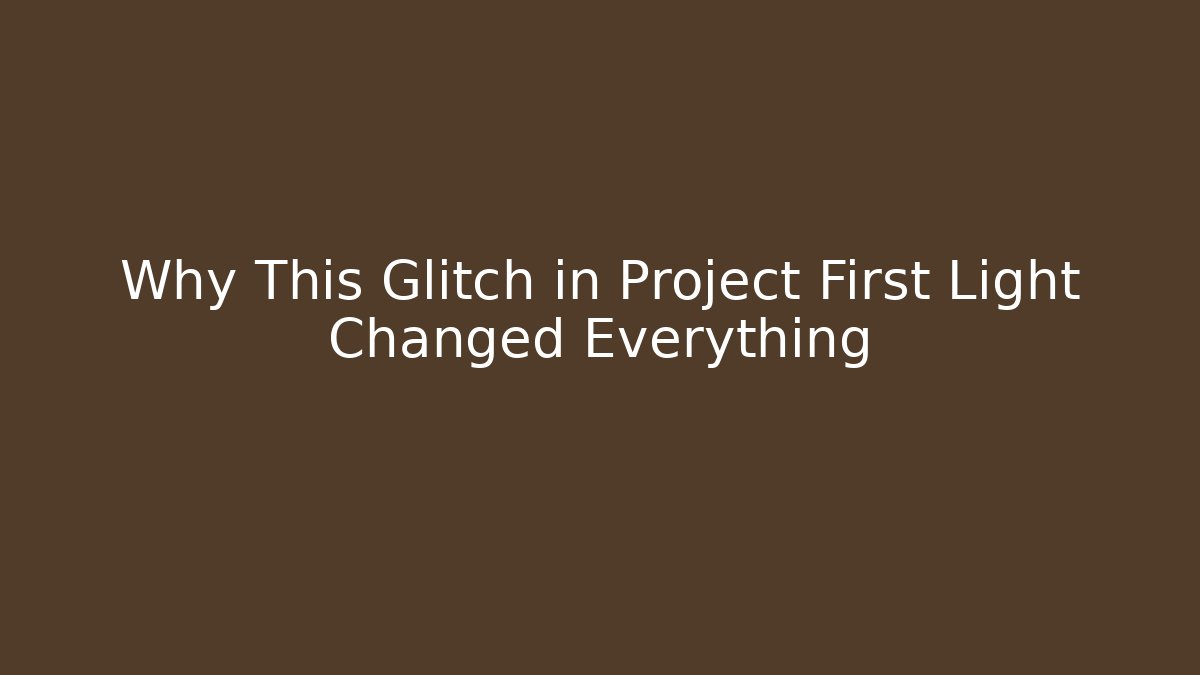 Why This Glitch in Project First Light Changed Everything